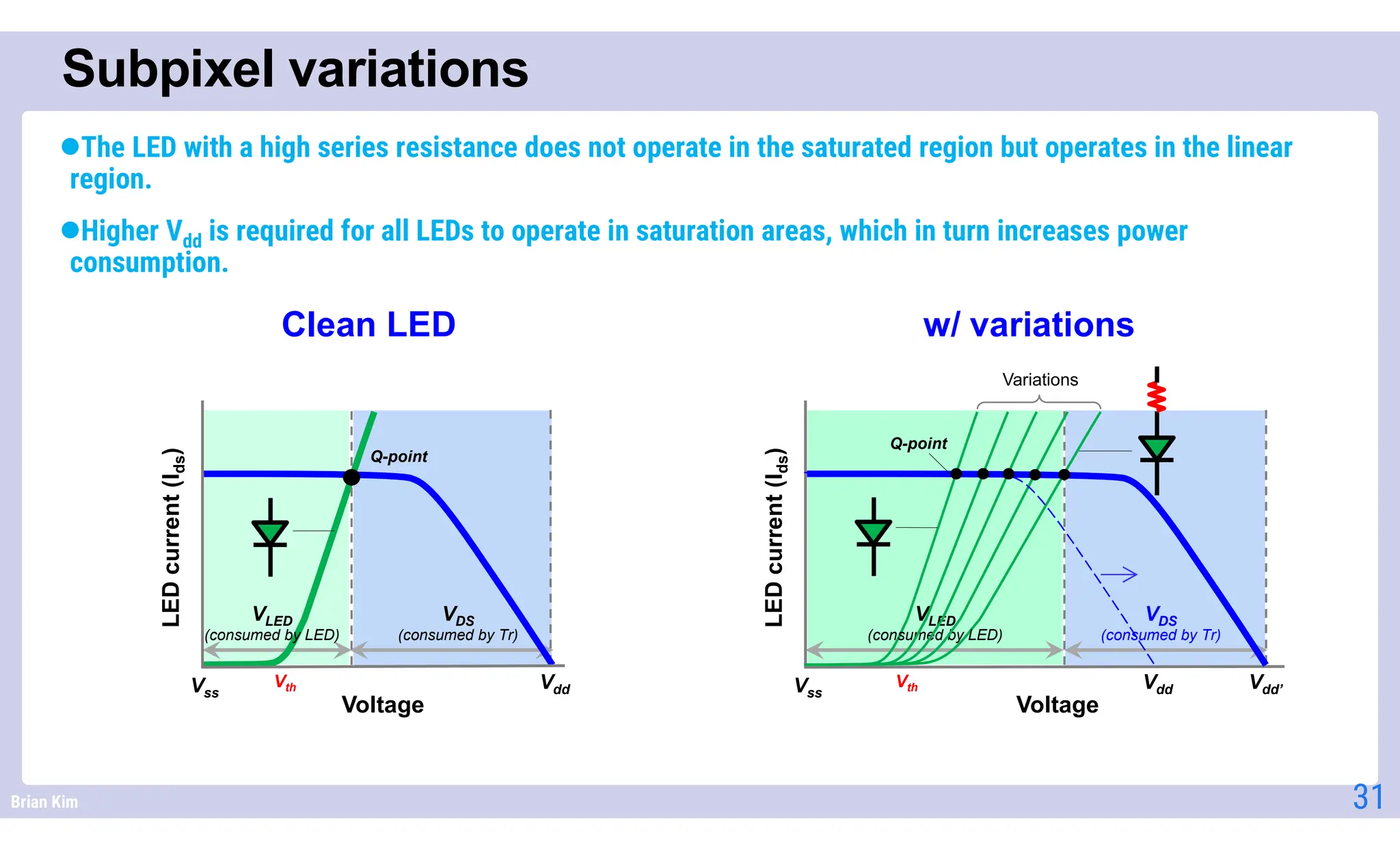 Subpixel variations

●The LED with a high series resistance does not operate in the saturated region but operates in the linear region.

●Higher $V_{dd}$ is required for all LEDs to operate in saturation areas, which in turn increases power consumption.

Clean LED

LED current ($I_{ds}$)

Q-point

$V_{LED}$
(consumed by LED)

$V_{DS}$
(consumed by Tr)

$V_{ss}$ $V_{th}$ $V_{dd}$

Voltage

w/ variations

Variations

LED current ($I_{ds}$)

Q-point

$V_{LED}$
(consumed by LED)

$V_{DS}$
(consumed by Tr)

$V_{ss}$ $V_{th}$ $V_{dd}$ $V_{dd'}$

Voltage

Brian Kim

31